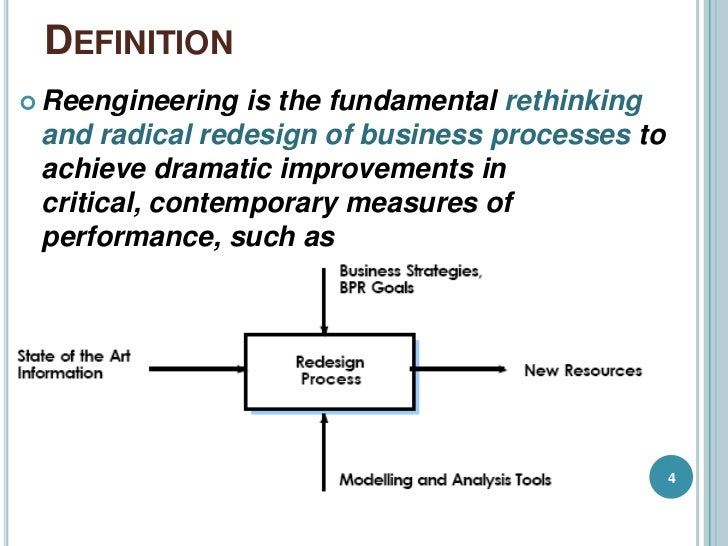 DEFINITION

Reengineering is the fundamental rethinking and radical redesign of business processes to achieve dramatic improvements in critical, contemporary measures of performance, such as

Business Strategies, BPR Goals

State of the Art Information

Redesign Process

New Resources

Modelling and Analysis Tools

4